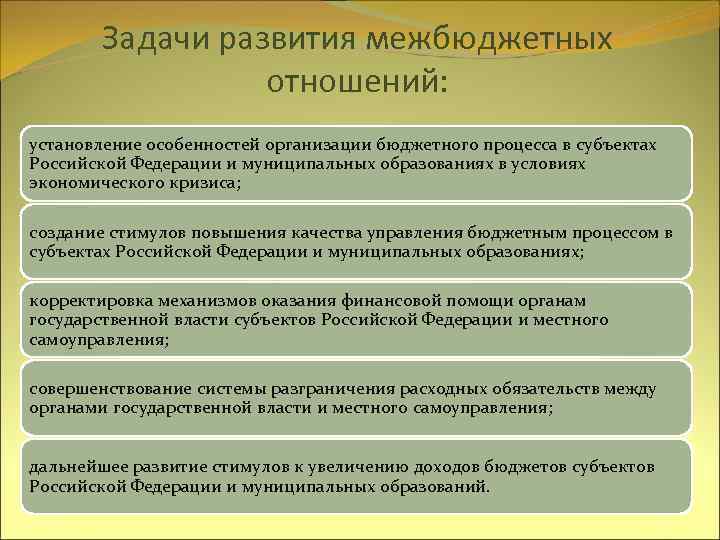 Задачи развития межбюджетных отношений:

установление особенностей организации бюджетного процесса в субъектах Российской Федерации и муниципальных образованиях в условиях экономического кризиса;

создание стимулов повышения качества управления бюджетным процессом в субъектах Российской Федерации и муниципальных образованиях;

корректировка механизмов оказания финансовой помощи органам государственной власти субъектов Российской Федерации и местного самоуправления;

совершенствование системы разграничения расходных обязательств между органами государственной власти и местного самоуправления;

дальнейшее развитие стимулов к увеличению доходов бюджетов субъектов Российской Федерации и муниципальных образований.